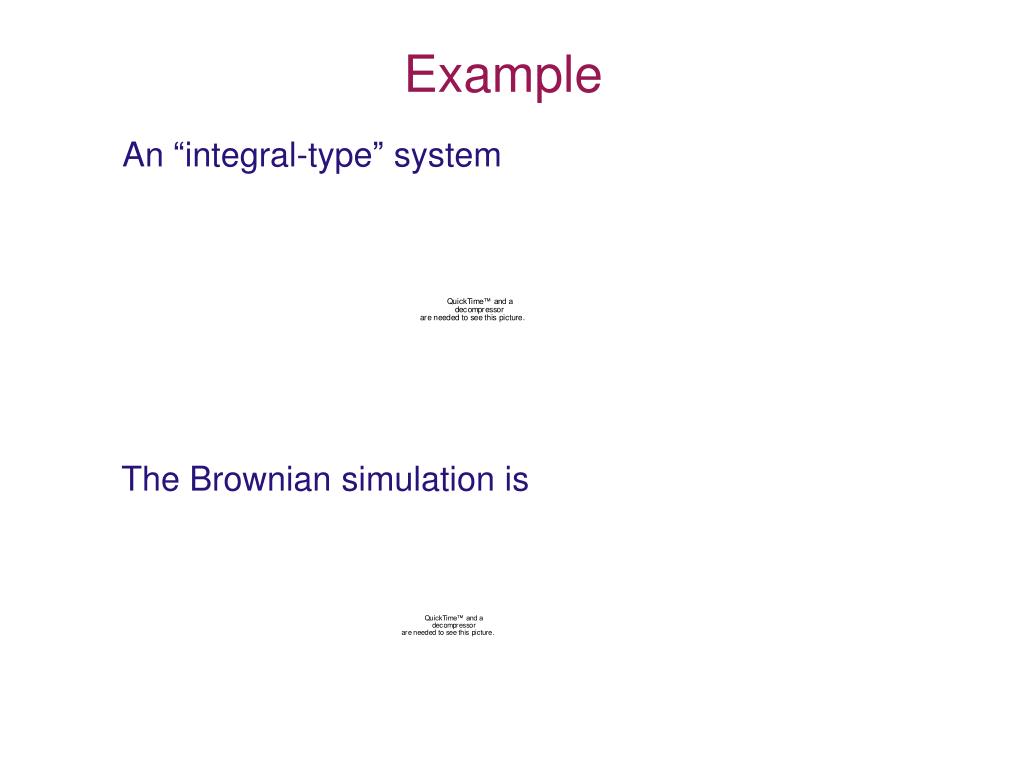 Example

An “integral-type” system

QuickTime™ and a decompressor are needed to see this picture.

The Brownian simulation is

QuickTime™ and a decompressor are needed to see this picture.